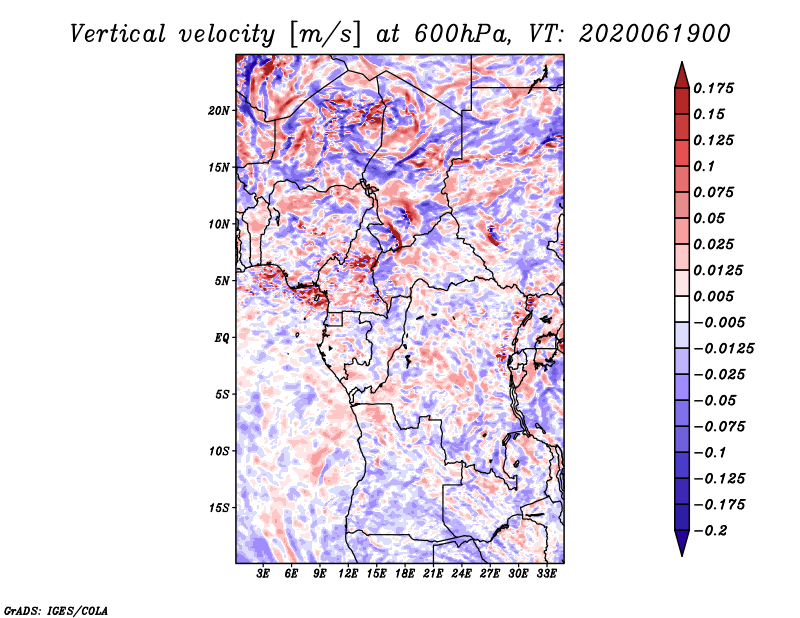 Vertical velocity [m/s] at 600hPa, VT: 2020061900

20N
15N
10N
5N
EQ
5S
10S
15S

3E 6E 9E 12E 15E 18E 21E 24E 27E 30E 33E

0.175
0.15
0.125
0.1
0.075
0.05
0.025
0.0125
0.005
−0.005
−0.0125
−0.025
−0.05
−0.075
−0.1
−0.125
−0.175
−0.2

GrADS: IGES/COLA